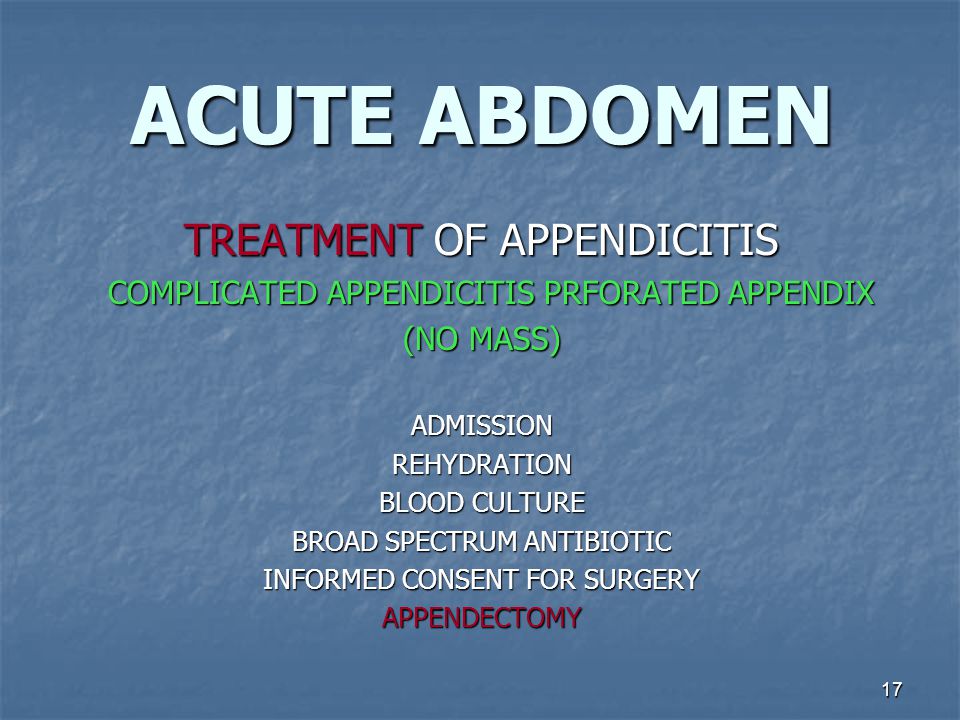 ACUTE ABDOMEN

TREATMENT OF APPENDICITIS

COMPLICATED APPENDICITIS PRFORATED APPENDIX
(NO MASS)

ADMISSION
REHYDRATION
BLOOD CULTURE
BROAD SPECTRUM ANTIBIOTIC
INFORMED CONSENT FOR SURGERY
APPENDECTOMY

17